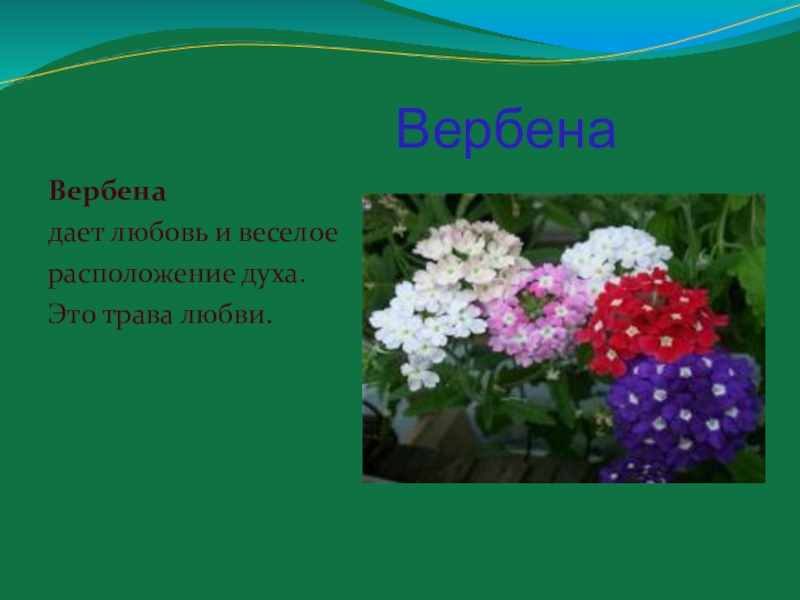 Вербена

Вербена
дает любовь и веселое расположение духа.
Это трава любви.